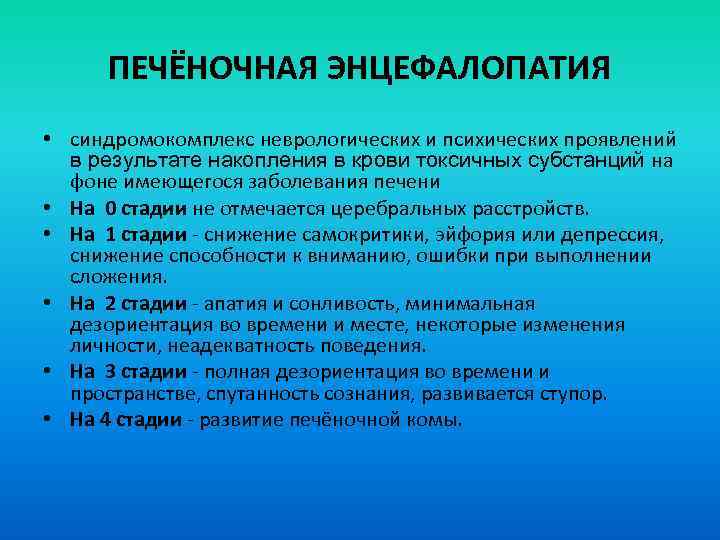 ПЕЧЁНОЧНАЯ ЭНЦЕФАЛОПАТИЯ

• синдромокомплекс неврологических и психических проявлений в результате накопления в крови токсичных субстанций на фоне имеющегося заболевания печени

• На 0 стадии не отмечается церебральных расстройств.

• На 1 стадии - снижение самокритики, эйфория или депрессия, снижение способности к вниманию, ошибки при выполнении сложения.

• На 2 стадии - апатия и сонливость, минимальная дезориентация во времени и месте, некоторые изменения личности, неадекватность поведения.

• На 3 стадии - полная дезориентация во времени и пространстве, спутанность сознания, развивается ступор.

• На 4 стадии - развитие печёночной комы.